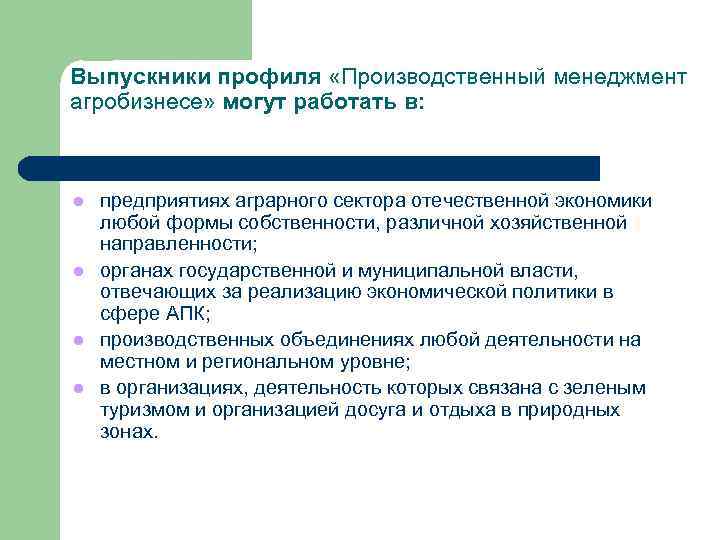 Выпускники профиля «Производственный менеджмент агробизнесе» могут работать в:

- предприятиях аграрного сектора отечественной экономики любой формы собственности, различной хозяйственной направленности;
- органах государственной и муниципальной власти, отвечающих за реализацию экономической политики в сфере АПК;
- производственных объединениях любой деятельности на местном и региональном уровне;
- в организациях, деятельность которых связана с зеленым туризмом и организацией досуга и отдыха в природных зонах.